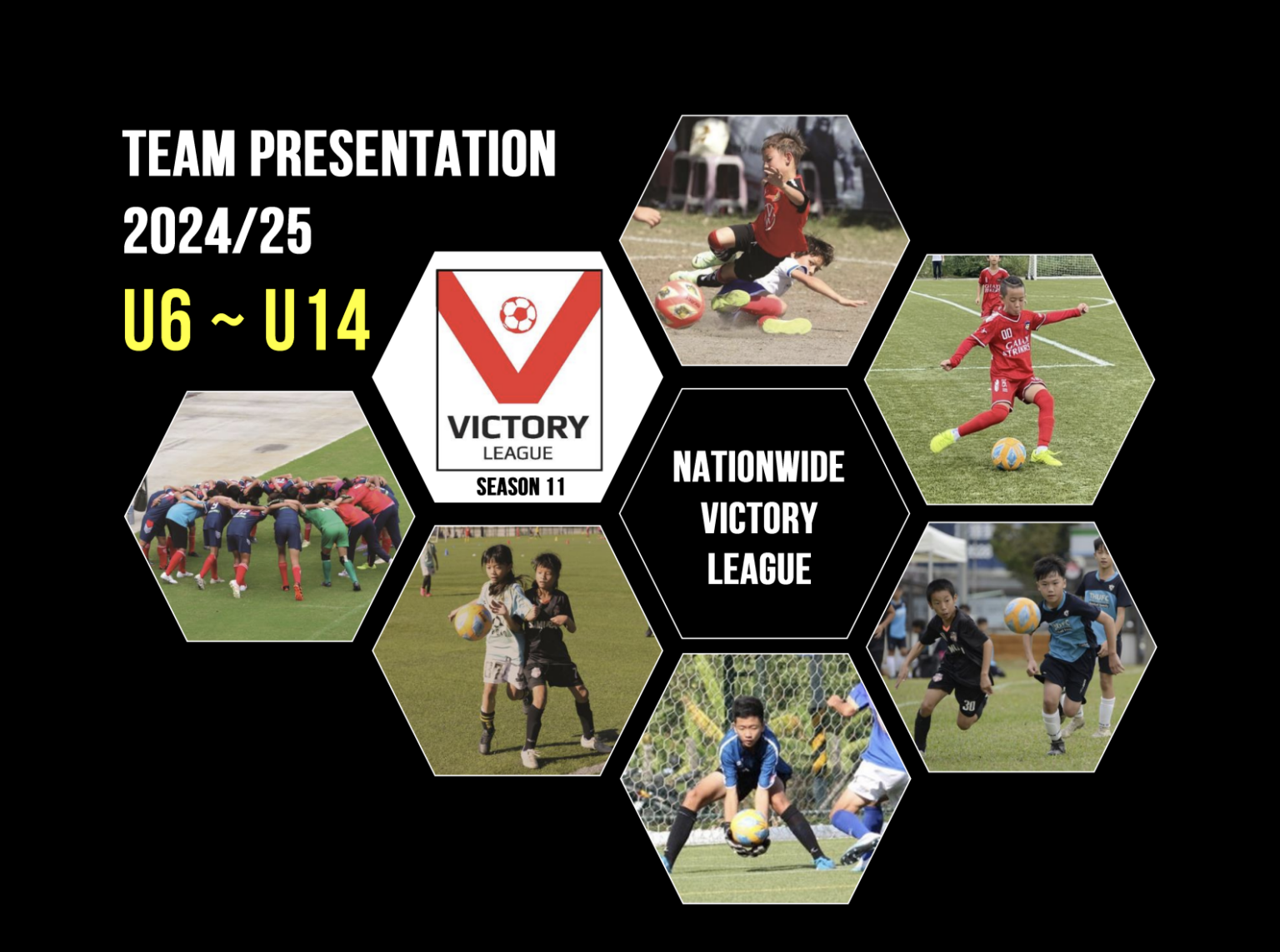 TEAM PRESENTATION
2024/25
U6 ~ U14

VICTORY
LEAGUE
SEASON 11

NATIONWIDE
VICTORY
LEAGUE